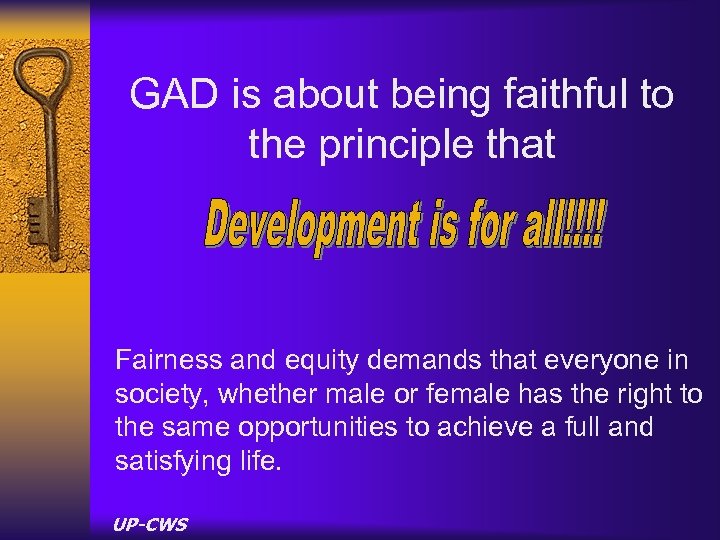 GAD is about being faithful to the principle that

Development is for all!!!!!

Fairness and equity demands that everyone in society, whether male or female has the right to the same opportunities to achieve a full and satisfying life.

UP-CWS